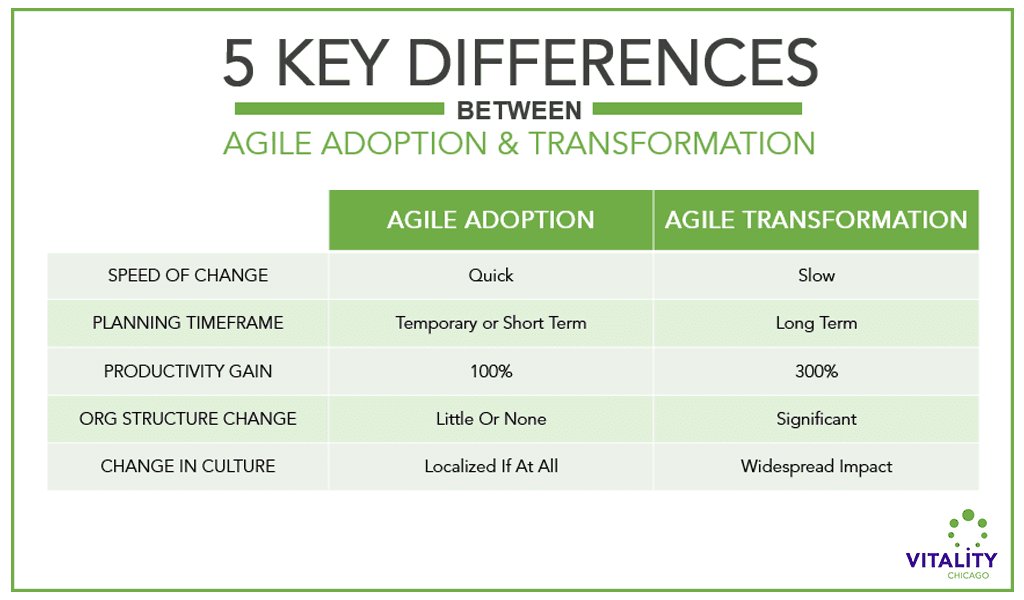 5 KEY DIFFERENCES
BETWEEN
AGILE ADOPTION & TRANSFORMATION

| | AGILE ADOPTION | AGILE TRANSFORMATION |
|---|---|---|
| SPEED OF CHANGE | Quick | Slow |
| PLANNING TIMEFRAME | Temporary or Short Term | Long Term |
| PRODUCTIVITY GAIN | 100% | 300% |
| ORG STRUCTURE CHANGE | Little Or None | Significant |
| CHANGE IN CULTURE | Localized If At All | Widespread Impact |

VITALITY
CHICAGO